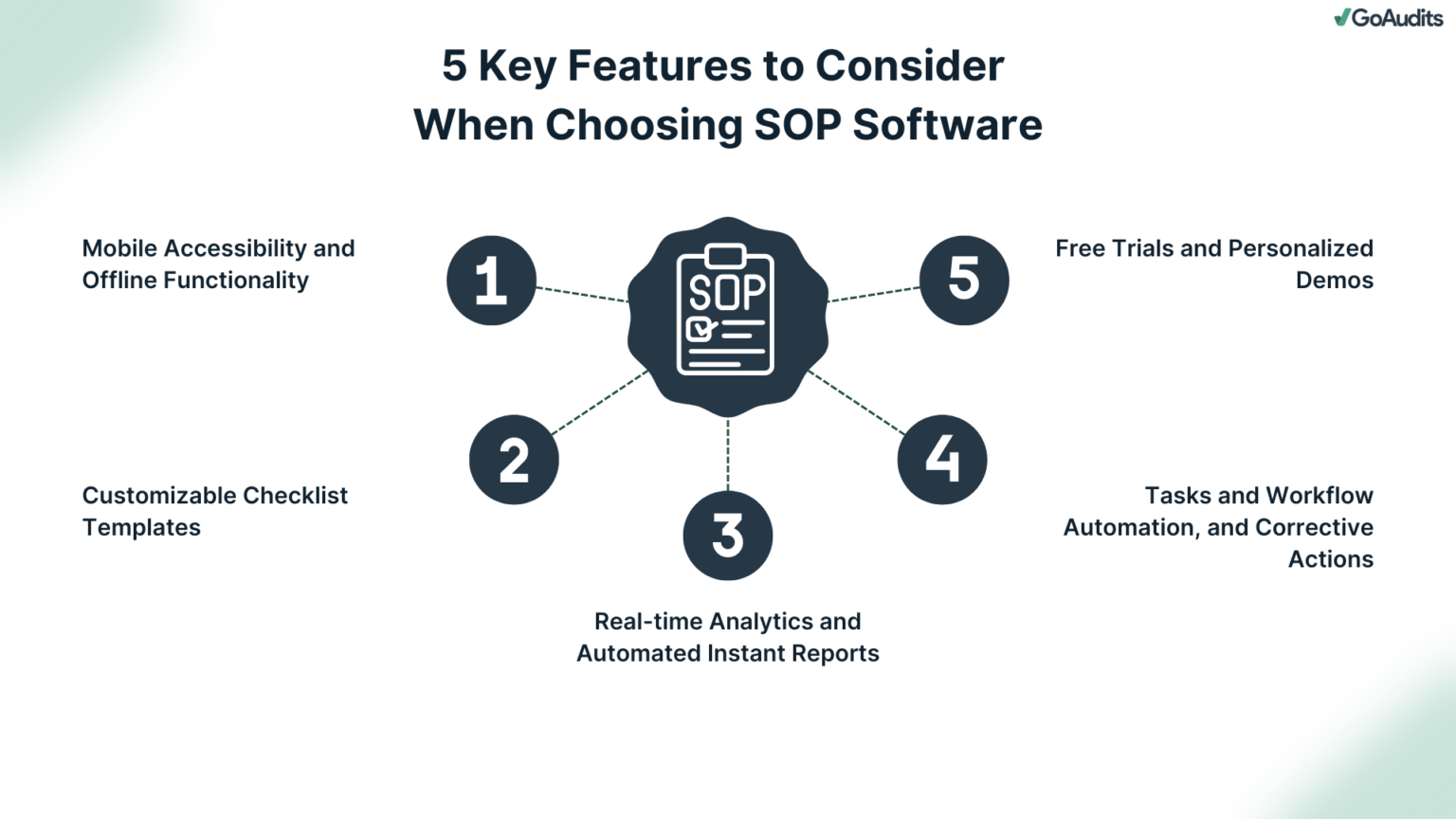 GoAudits

5 Key Features to Consider When Choosing SOP Software

Mobile Accessibility and Offline Functionality

1

SOP

5

Free Trials and Personalized Demos

2

Customizable Checklist Templates

3

Real-time Analytics and Automated Instant Reports

4

Tasks and Workflow Automation, and Corrective Actions